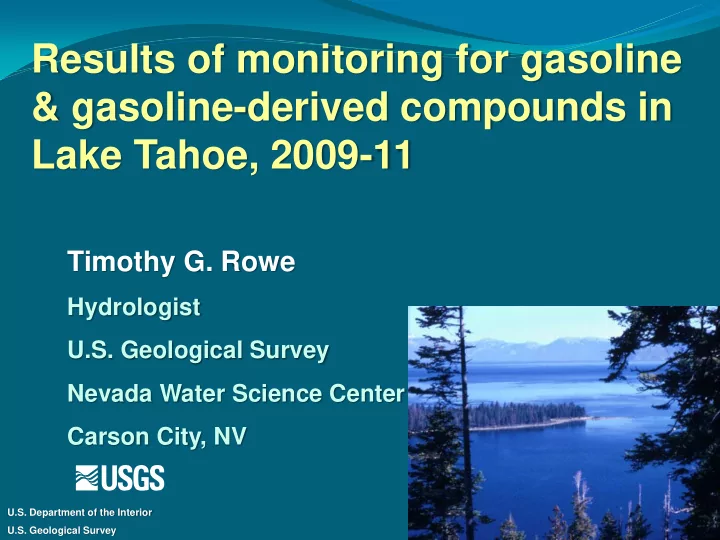 Results of monitoring for gasoline & gasoline-derived compounds in Lake Tahoe, 2009-11

Timothy G. Rowe

Hydrologist

U.S. Geological Survey

Nevada Water Science Center

Carson City, NV

USGS

U.S. Department of the Interior

U.S. Geological Survey